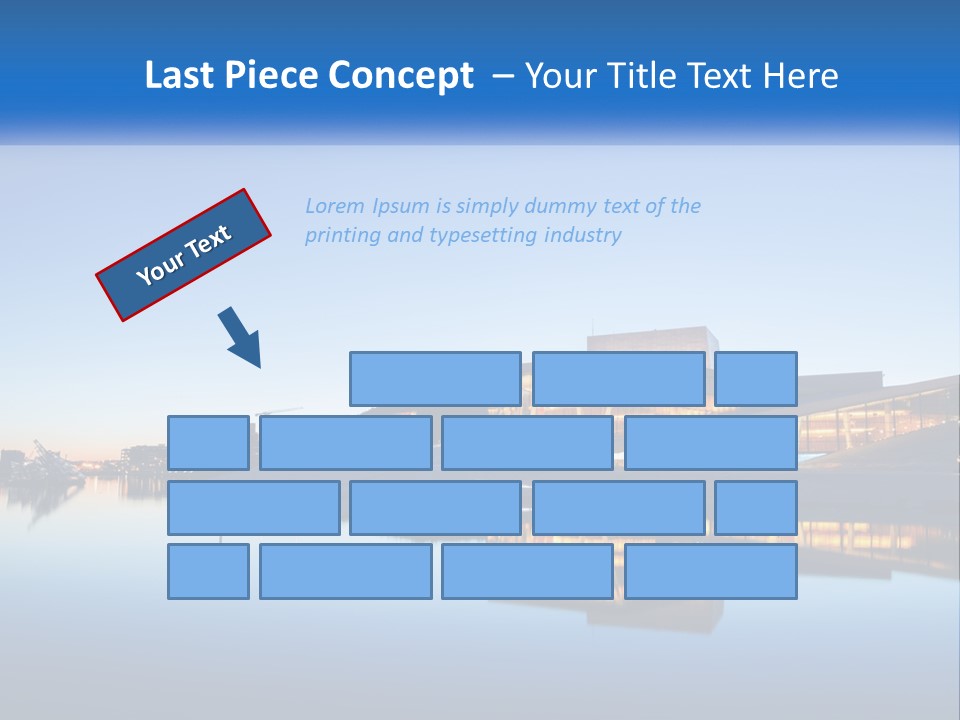 Last Piece Concept – Your Title Text Here

Your Text

Lorem Ipsum is simply dummy text of the printing and typesetting industry